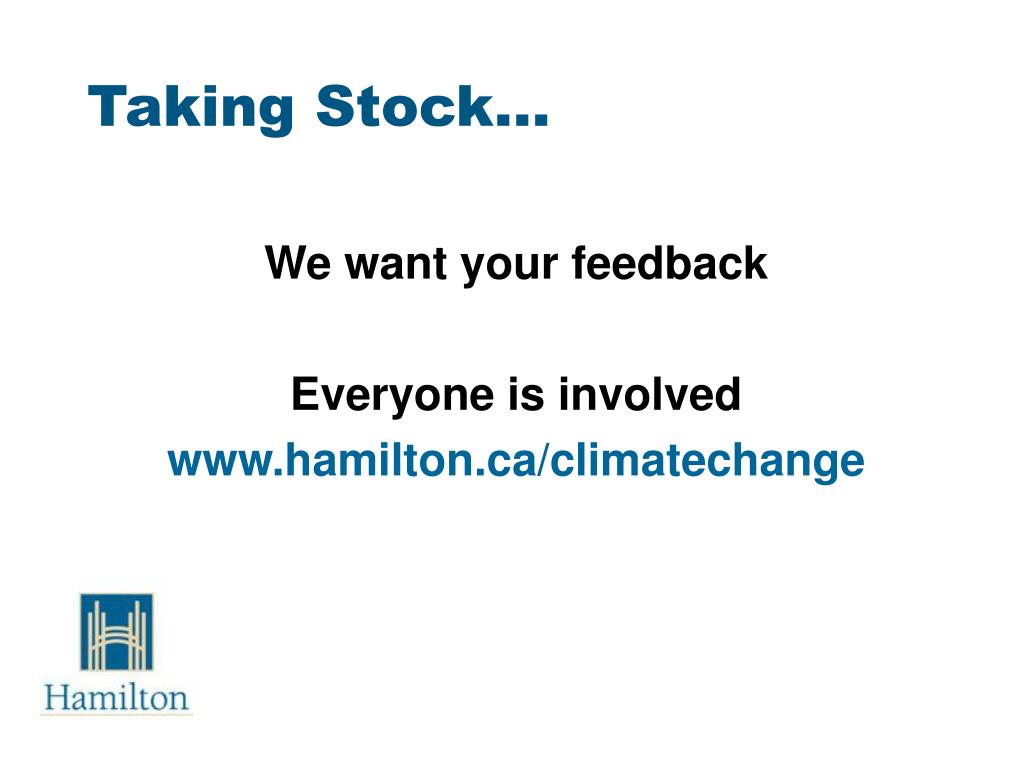 Taking Stock…

We want your feedback

Everyone is involved
www.hamilton.ca/climatechange

Hamilton